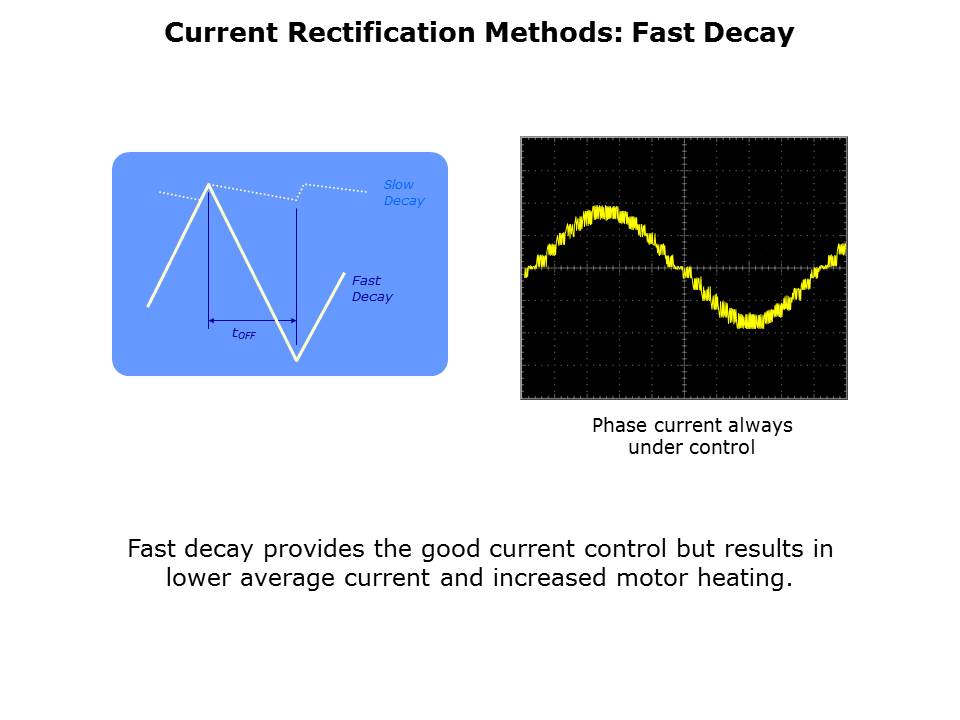 Current Rectification Methods: Fast Decay

Slow Decay

Fast Decay

$t_{OFF}$

Phase current always under control

Fast decay provides the good current control but results in lower average current and increased motor heating.